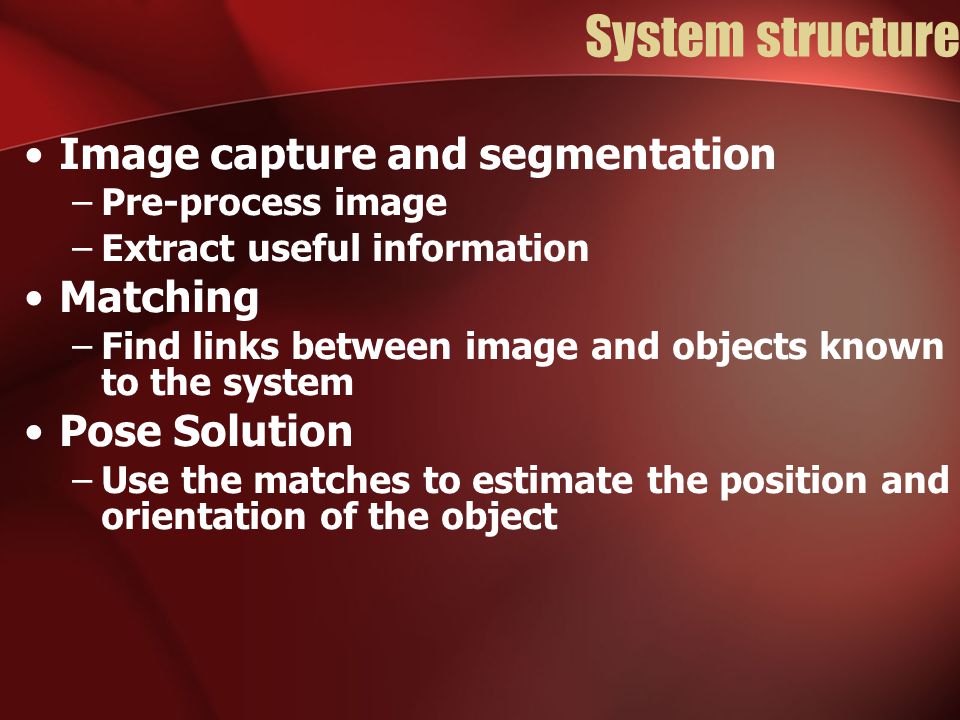 System structure

• Image capture and segmentation
– Pre-process image
– Extract useful information
• Matching
– Find links between image and objects known to the system
• Pose Solution
– Use the matches to estimate the position and orientation of the object